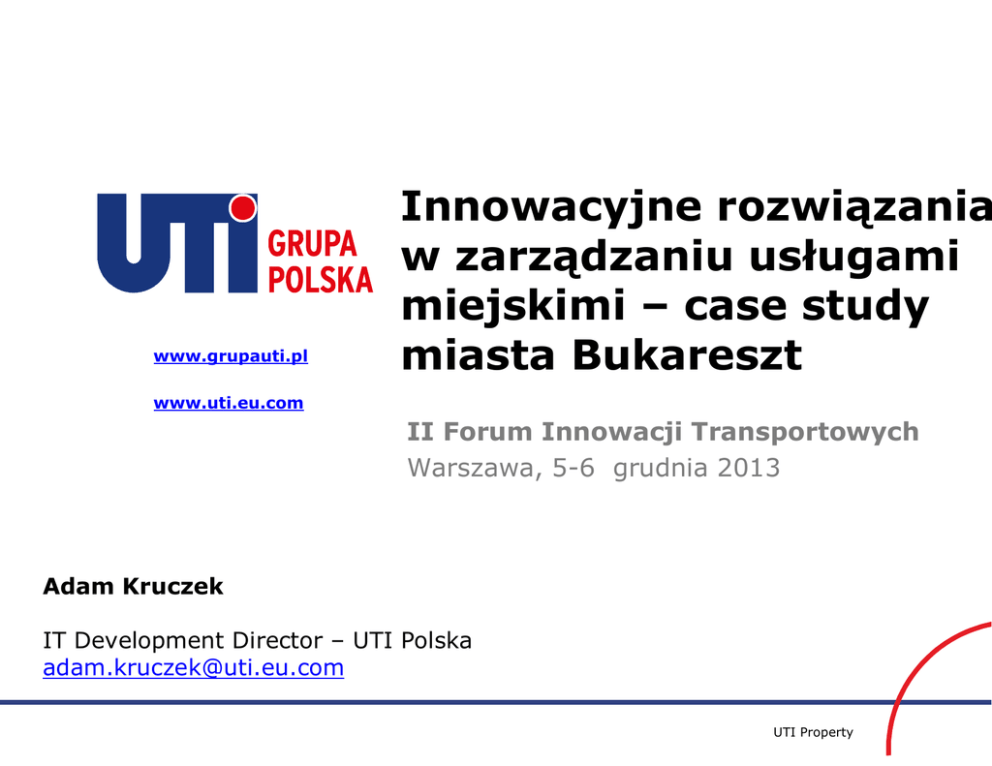 UTI GRUPA POLSKA

www.grupauti.pl

www.uti.eu.com

Innowacyjne rozwiązania w zarządzaniu usługami miejskimi – case study miasta Bukareszt

II Forum Innowacji Transportowych
Warszawa, 5-6 grudnia 2013

Adam Kruczek

IT Development Director – UTI Polska
adam.kruczek@uti.eu.com

UTI Property